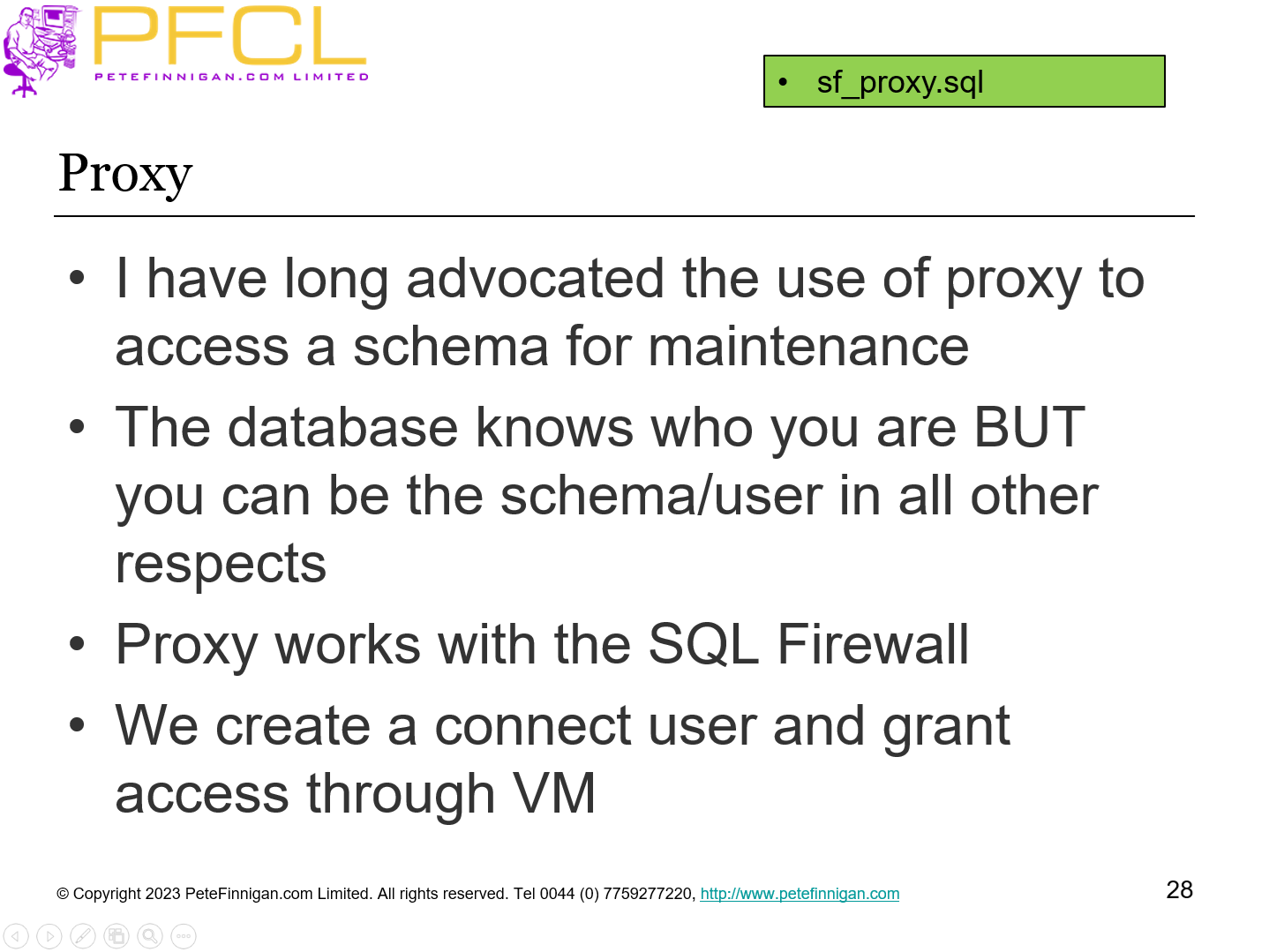 PFCL
PETEFINNIGAN.COM LIMITED

• sf_proxy.sql

Proxy

• I have long advocated the use of proxy to access a schema for maintenance
• The database knows who you are BUT you can be the schema/user in all other respects
• Proxy works with the SQL Firewall
• We create a connect user and grant access through VM

© Copyright 2023 PeteFinnigan.com Limited. All rights reserved. Tel 0044 (0) 7759277220, http://www.petefinnigan.com

28